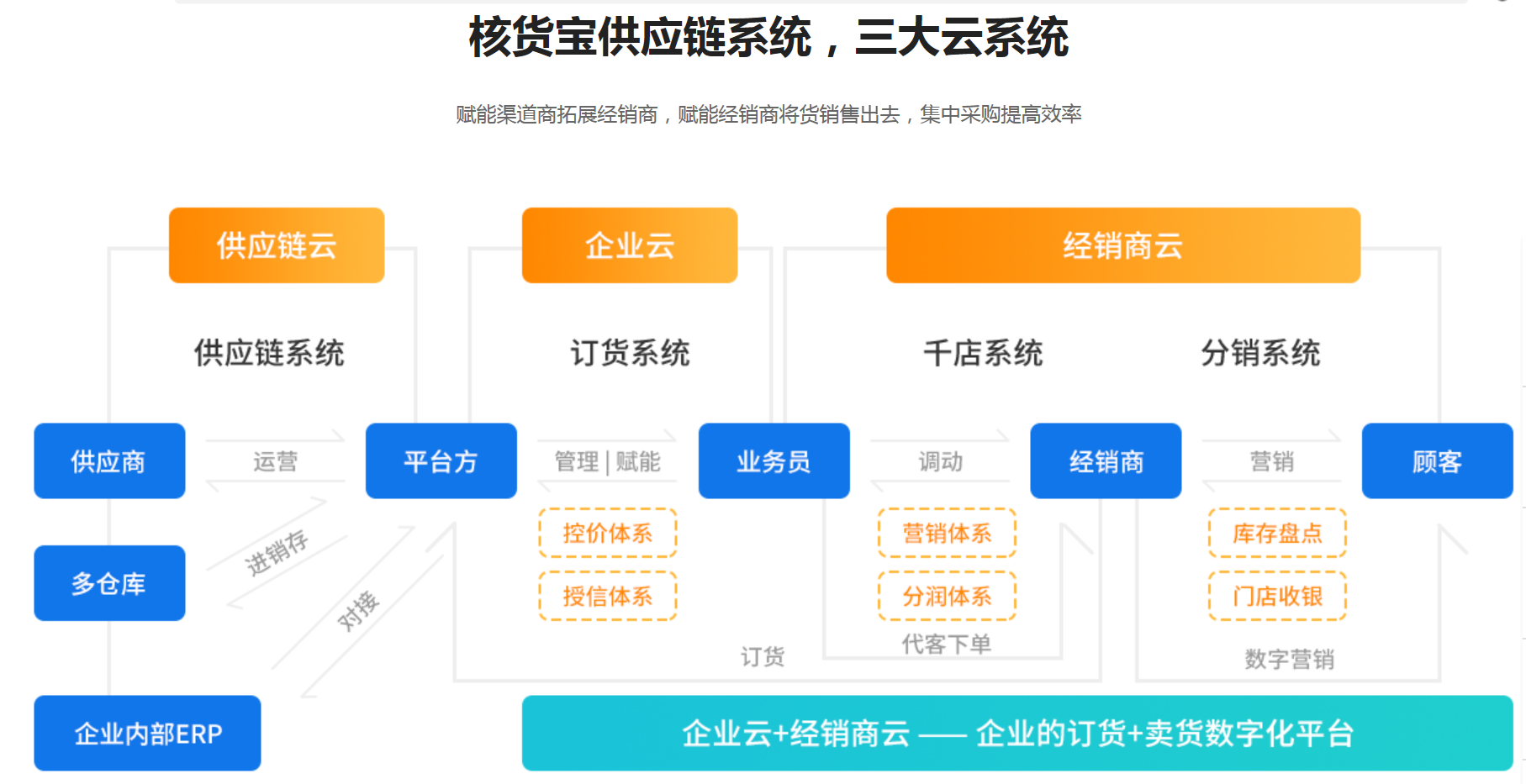 核货宝供应链系统，三大云系统

赋能渠道商拓展经销商，赋能经销商将货销售出去，集中采购提高效率

供应链云

企业云

经销商云

供应链系统

订货系统

千店系统

分销系统

供应商

运营

平台方

管理 | 赋能

业务员

调动

经销商

营销

顾客

多仓库

进销存

对接

控价体系

授信体系

营销体系

分润体系

库存盘点

门店收银

订货

代客下单

数字营销

企业内部ERP

企业云+经销商云 —— 企业的订货+卖货数字化平台